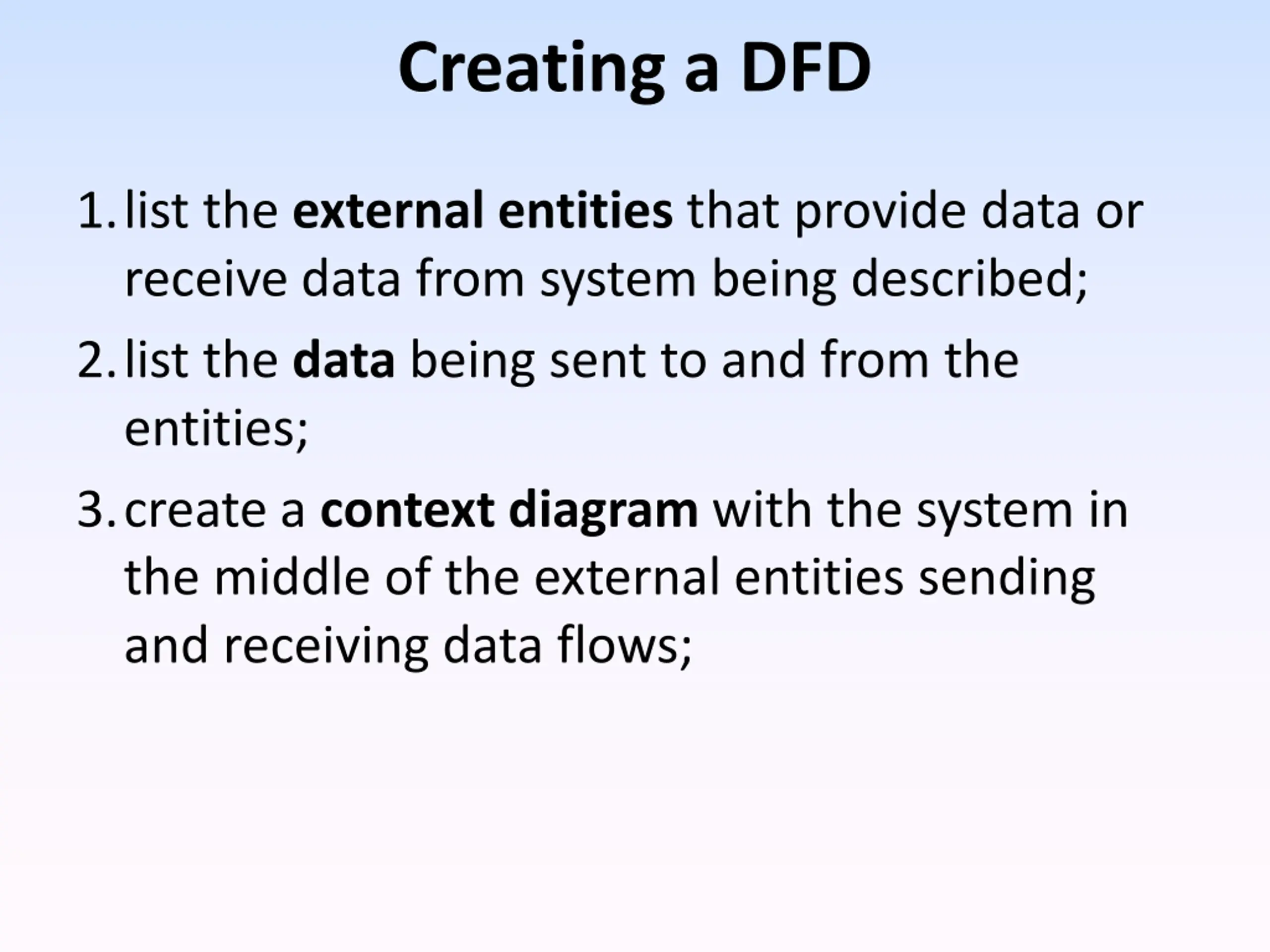 Creating a DFD

1. list the external entities that provide data or receive data from system being described;

2. list the data being sent to and from the entities;

3. create a context diagram with the system in the middle of the external entities sending and receiving data flows;